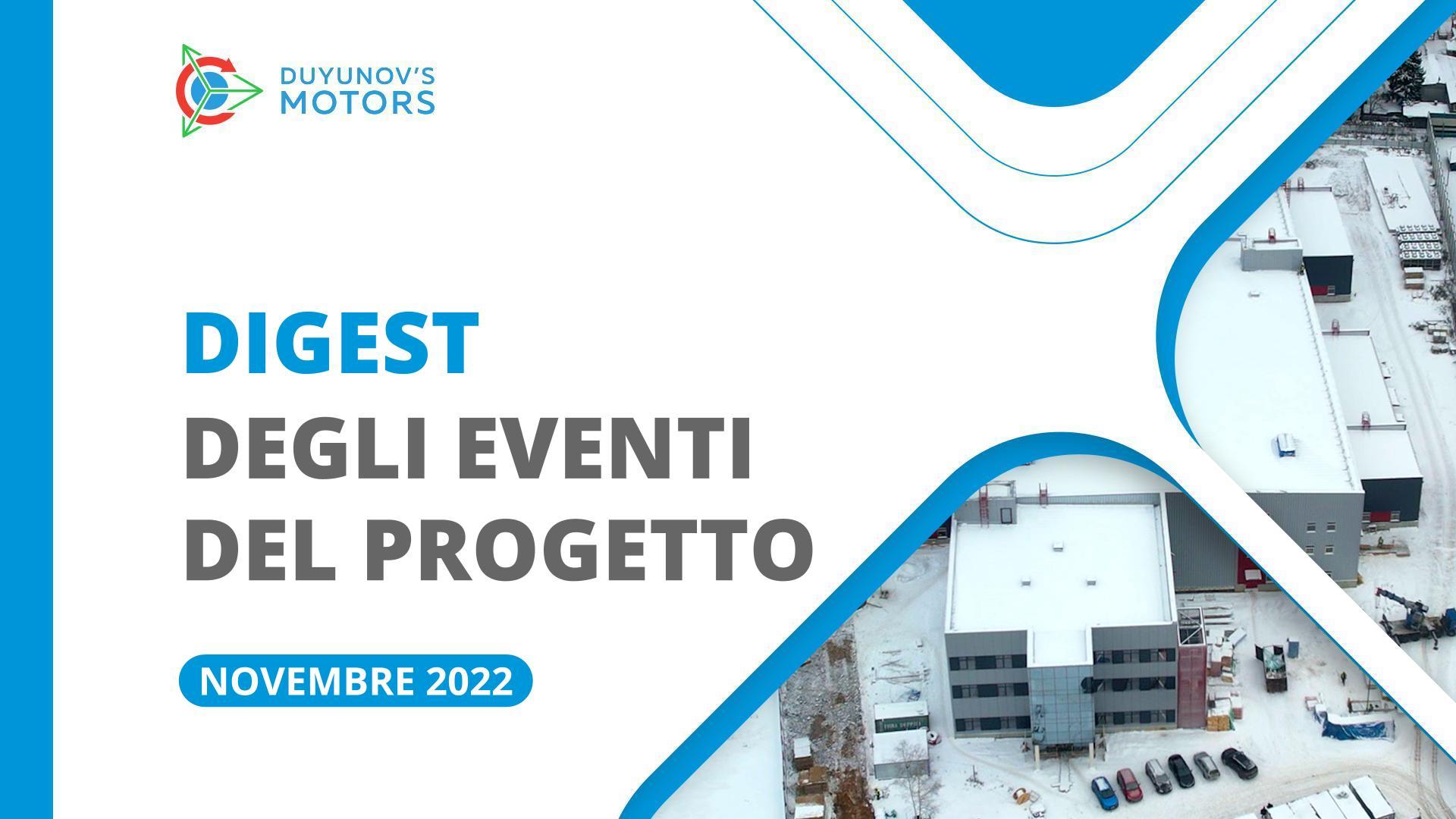 DUYUNOV'S MOTORS

DIGEST
DEGLI EVENTI
DEL PROGETTO

NOVEMBRE 2022